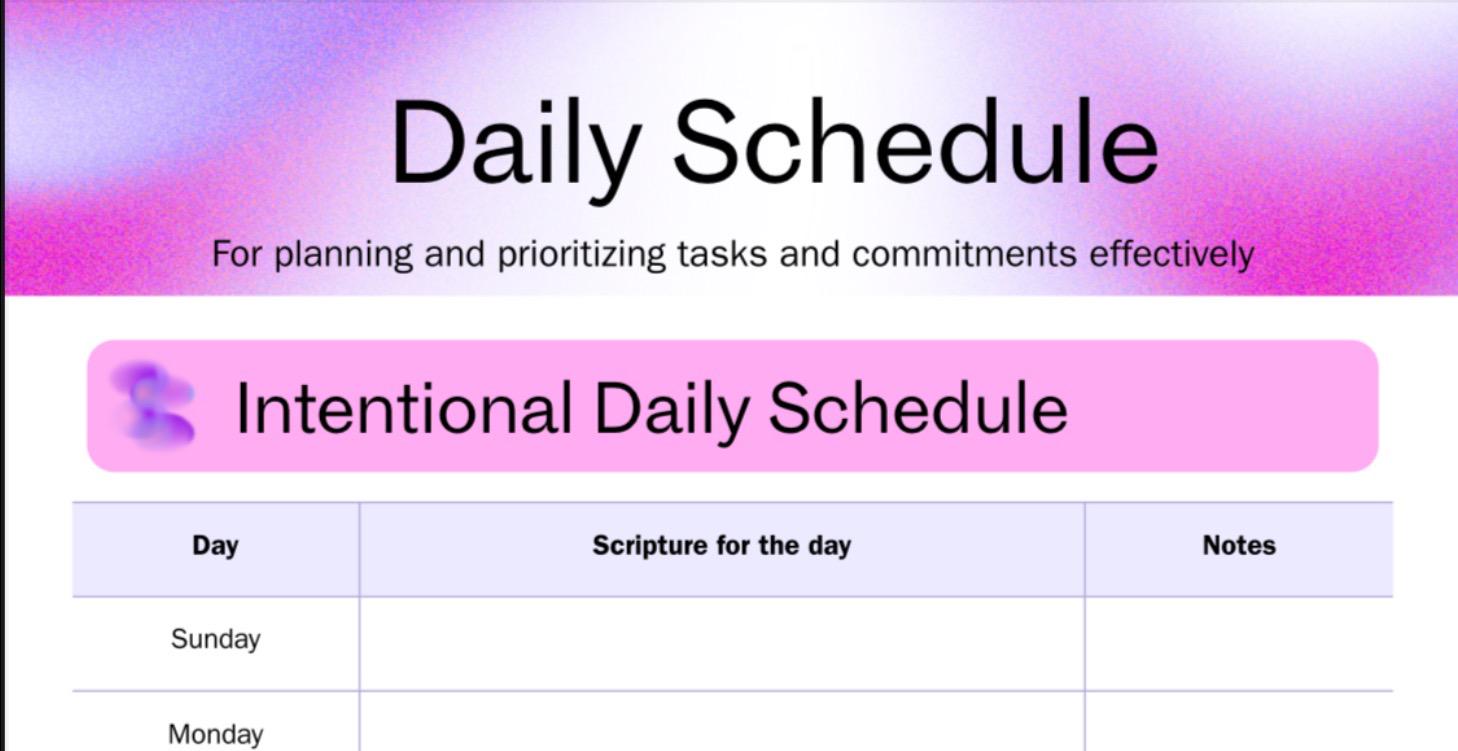 Daily Schedule

For planning and prioritizing tasks and commitments effectively

Intentional Daily Schedule

| Day | Scripture for the day | Notes |
|---|---|---|
| Sunday | | |
| Monday | | |